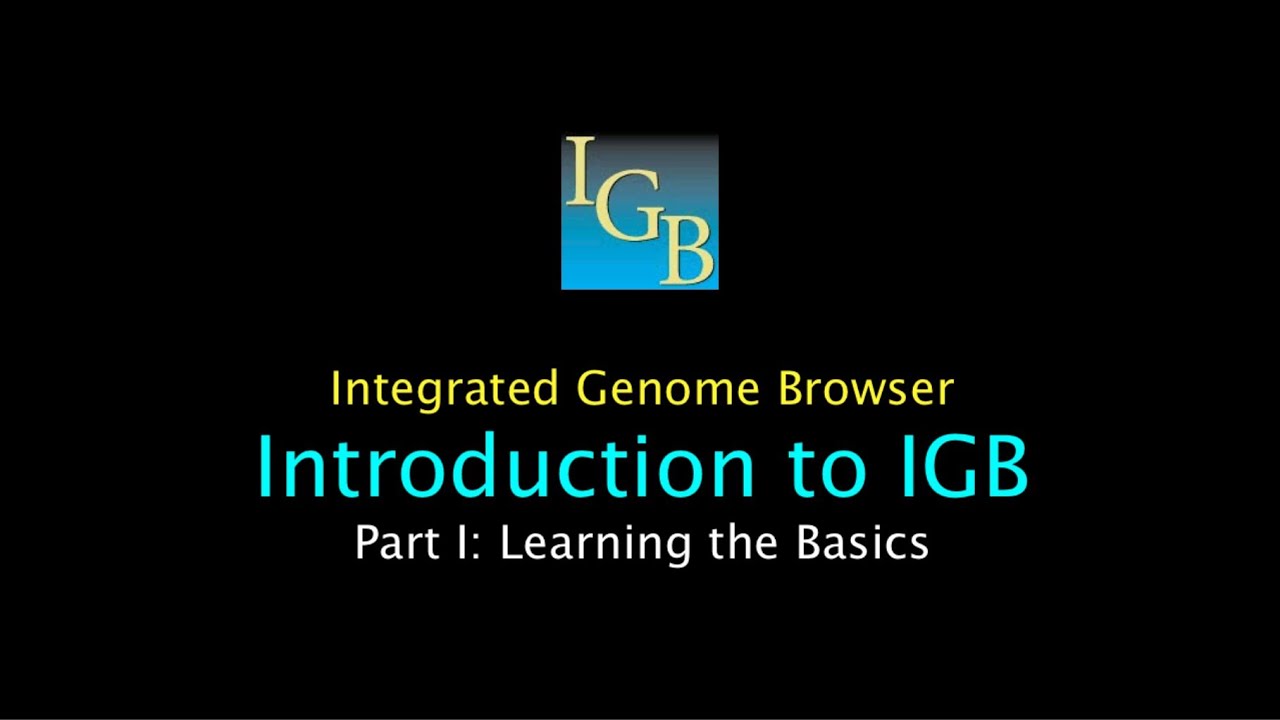 IGB

Integrated Genome Browser
Introduction to IGB
Part I: Learning the Basics